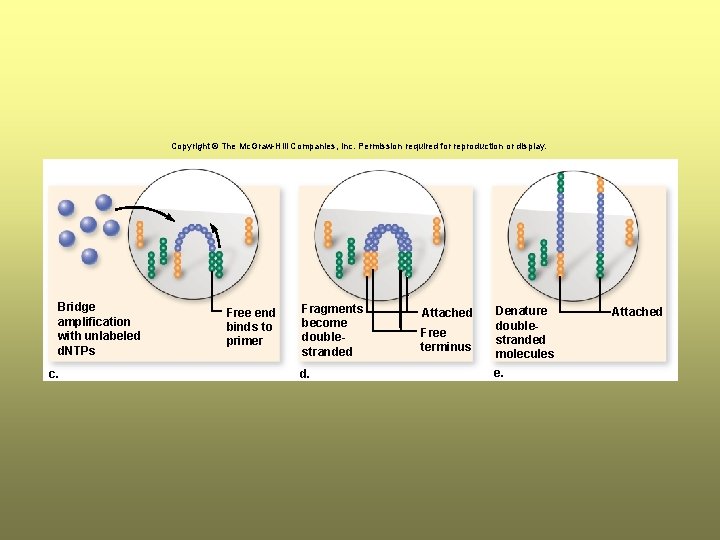 Copyright © The McGraw-Hill Companies, Inc. Permission required for reproduction or display.

Bridge amplification with unlabeled dNTPs

Free end binds to primer

c.

Fragments become double-stranded

Attached

Free terminus

d.

Denature double-stranded molecules

Attached

e.